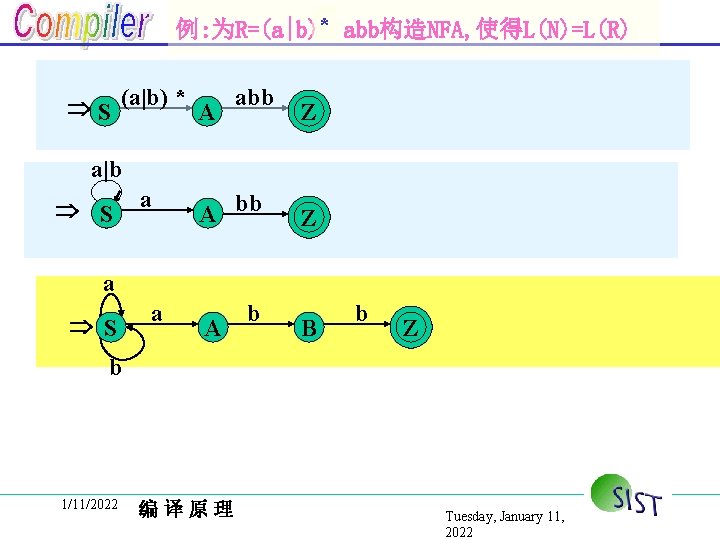 Compiler
例:为R=(a|b)* abb构造NFA,使得L(N)=L(R)

⇒ S (a|b) * A abb Z

a|b
⇒ S a A bb Z

a
⇒ S a A b B b Z
b

1/11/2022 编 译 原 理 Tuesday, January 11, 2022

SIST